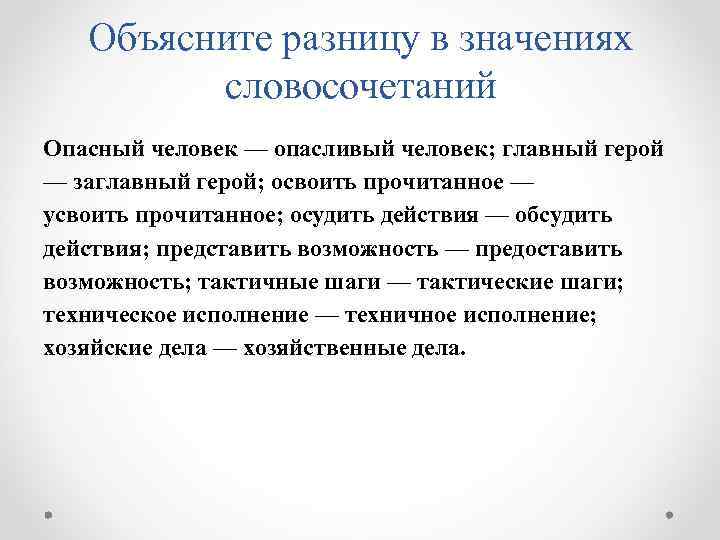 Объясните разницу в значениях словосочетаний

Опасный человек — опасливый человек; главный герой — заглавный герой; освоить прочитанное — усвоить прочитанное; осудить действия — обсудить действия; представить возможность — предоставить возможность; тактичные шаги — тактические шаги; техническое исполнение — техничное исполнение; хозяйские дела — хозяйственные дела.